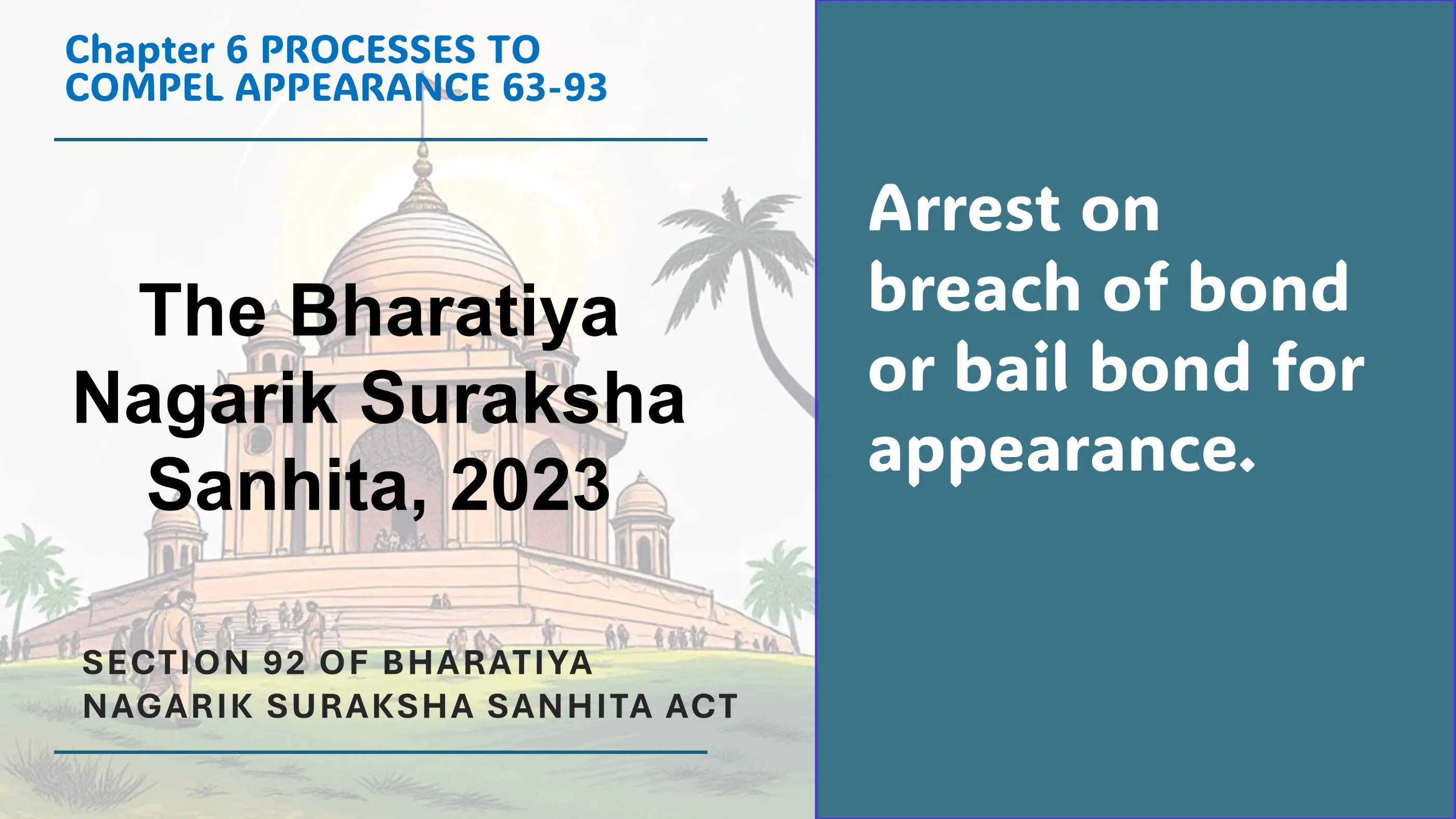 Chapter 6 PROCESSES TO COMPEL APPEARANCE 63-93

The Bharatiya Nagarik Suraksha Sanhita, 2023

SECTION 92 OF BHARATIYA NAGARIK SURAKSHA SANHITA ACT

Arrest on breach of bond or bail bond for appearance.